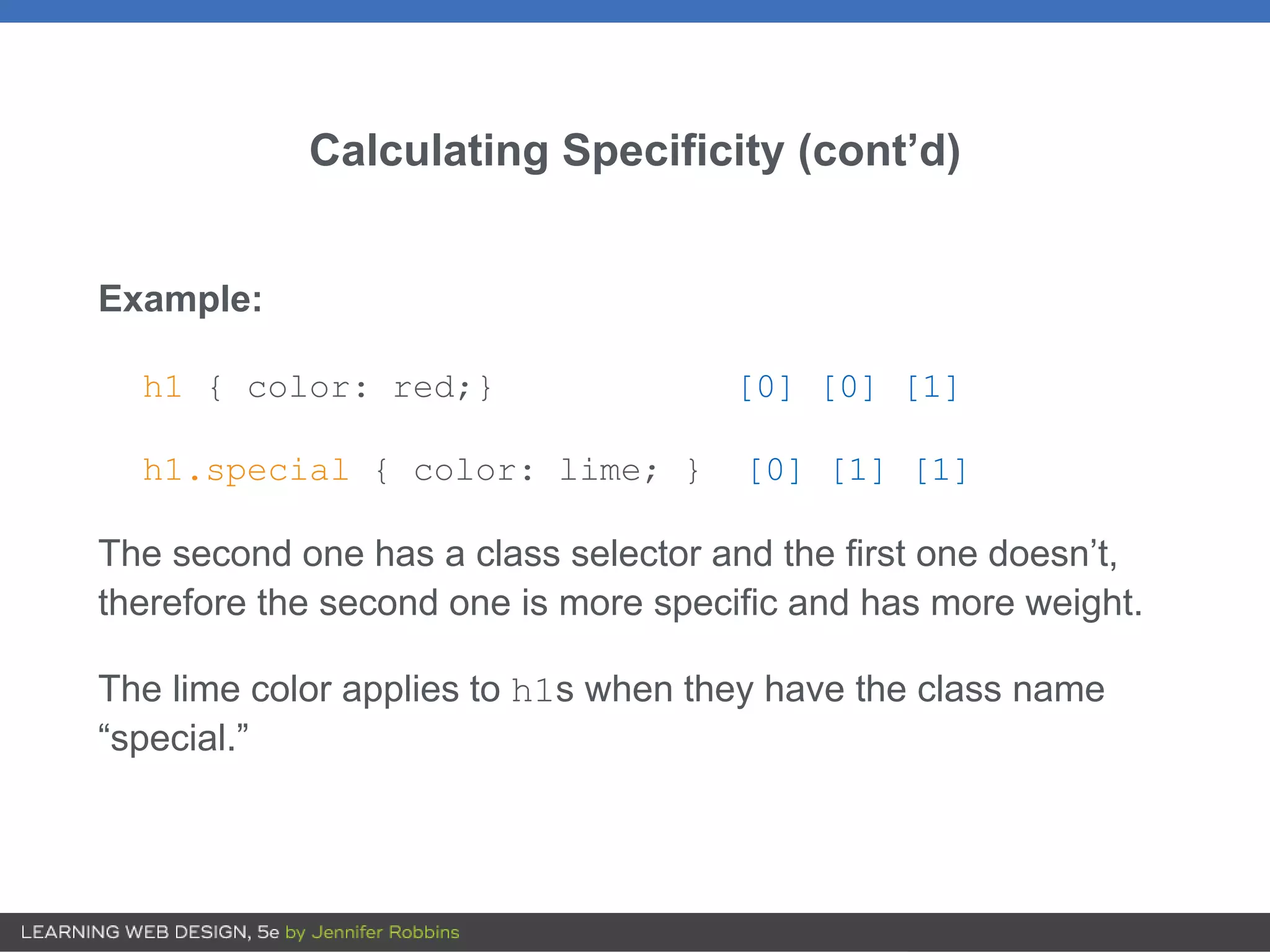 Calculating Specificity (cont’d)

Example:

h1 { color: red;} [0] [0] [1]

h1.special { color: lime; } [0] [1] [1]

The second one has a class selector and the first one doesn’t, therefore the second one is more specific and has more weight.

The lime color applies to h1s when they have the class name “special.”

LEARNING WEB DESIGN, 5e by Jennifer Robbins